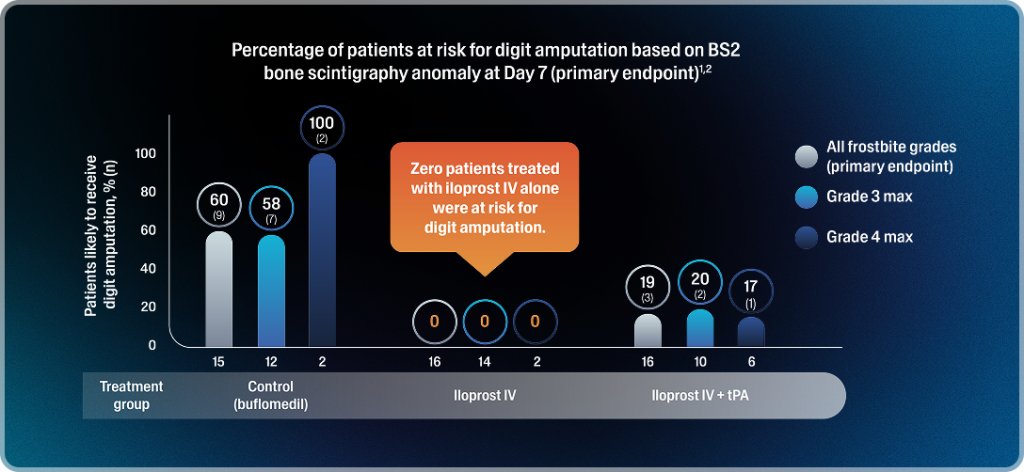 Percentage of patients at risk for digit amputation based on BS2 bone scintigraphy anomaly at Day 7 (primary endpoint)$^{1,2}$

Patients likely to receive digit amputation, % (n)

100
80
60
40
20
0

60 (9)
58 (7)
100 (2)

Zero patients treated with iloprost IV alone were at risk for digit amputation.

0
0
0

19 (3)
20 (2)
17 (1)

All frostbite grades (primary endpoint)
Grade 3 max
Grade 4 max

15
12
2
16
14
2
16
10
6

Treatment group
Control (buflomedil)
Iloprost IV
Iloprost IV + tPA